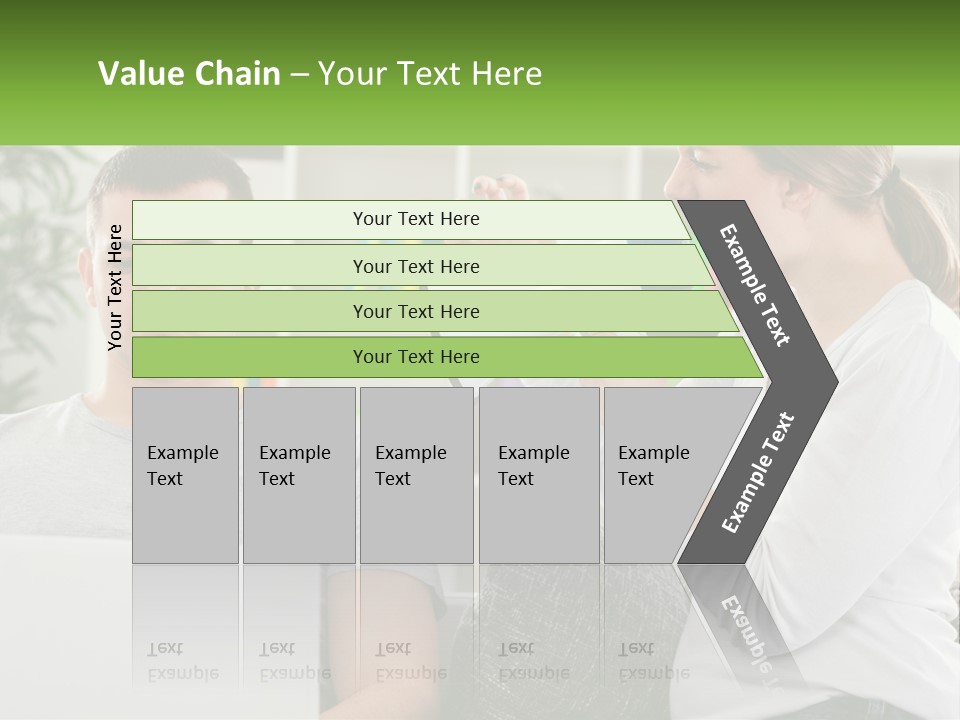 Value Chain – Your Text Here

Your Text Here

Your Text Here

Your Text Here

Your Text Here

Your Text Here

Example Text

Example Text

Example Text

Example Text

Example Text

Example Text

Example Text